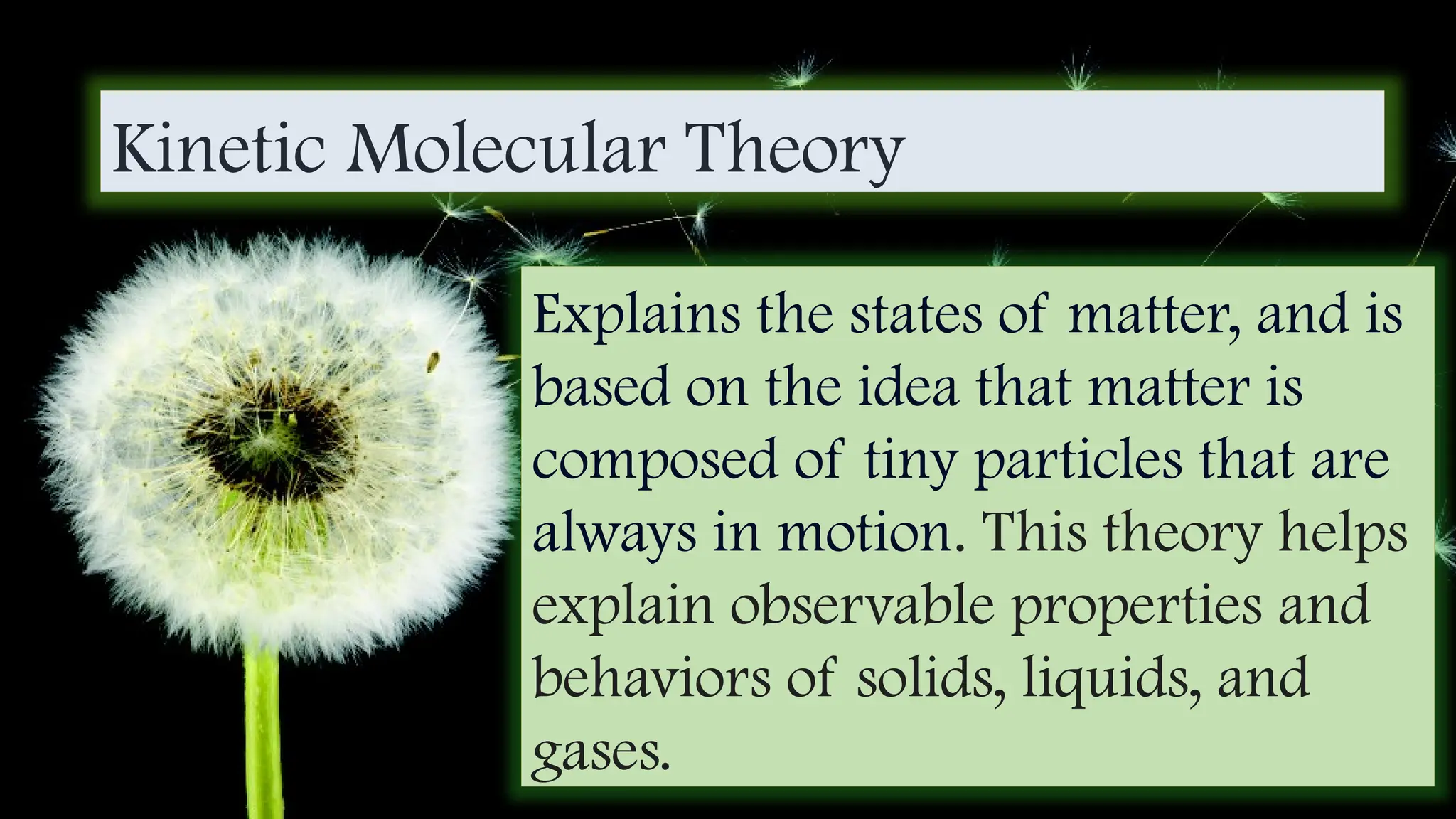 Kinetic Molecular Theory

Explains the states of matter, and is based on the idea that matter is composed of tiny particles that are always in motion. This theory helps explain observable properties and behaviors of solids, liquids, and gases.